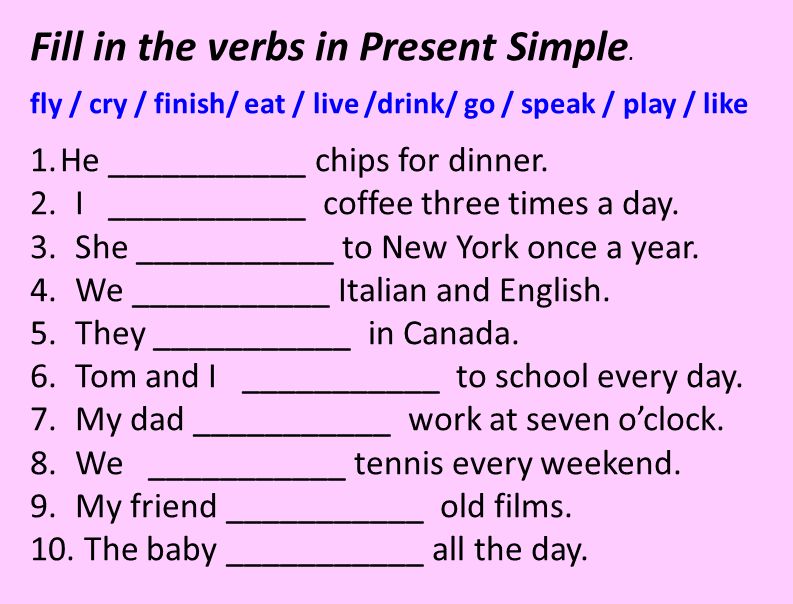 Fill in the verbs in Present Simple.

fly / cry / finish/ eat / live /drink/ go / speak / play / like

1. He ____________ chips for dinner.
2. I ____________ coffee three times a day.
3. She ____________ to New York once a year.
4. We ____________ Italian and English.
5. They ____________ in Canada.
6. Tom and I ____________ to school every day.
7. My dad ____________ work at seven o'clock.
8. We ____________ tennis every weekend.
9. My friend ____________ old films.
10. The baby ____________ all the day.